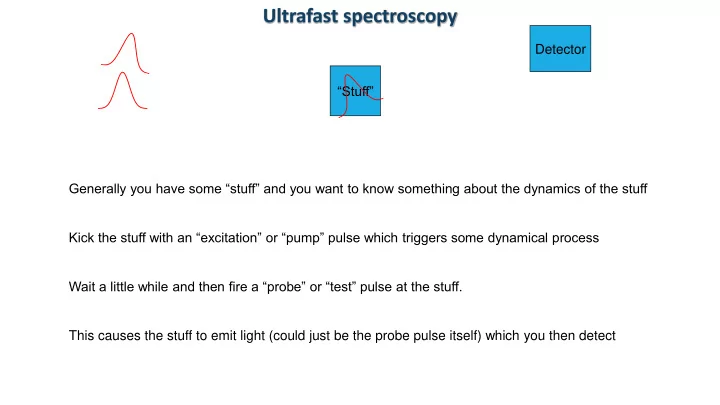 Ultrafast spectroscopy

Detector

“Stuff”

Generally you have some “stuff” and you want to know something about the dynamics of the stuff

Kick the stuff with an “excitation” or “pump” pulse which triggers some dynamical process

Wait a little while and then fire a “probe” or “test” pulse at the stuff.

This causes the stuff to emit light (could just be the probe pulse itself) which you then detect